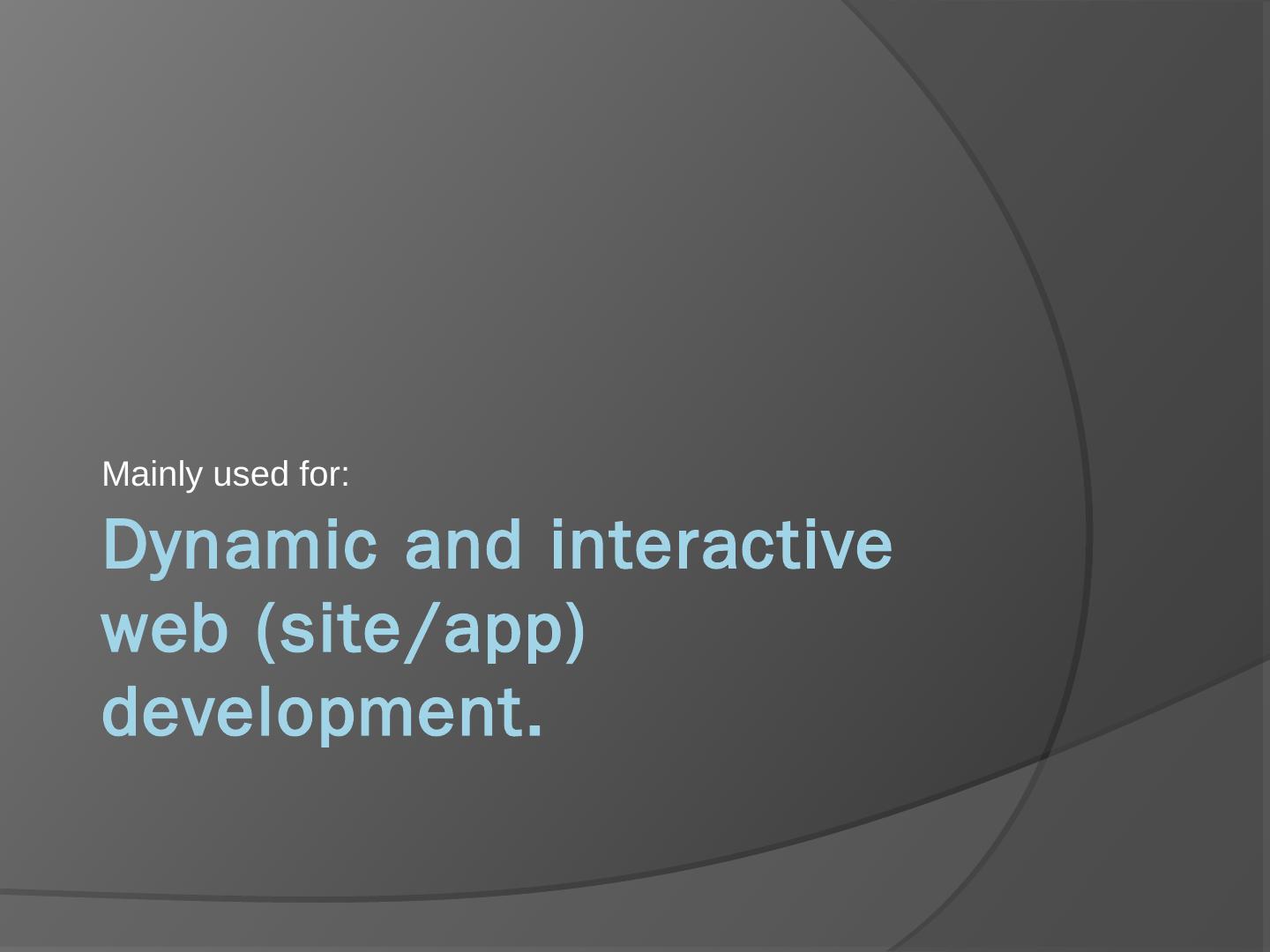 Mainly used for:

Dynamic and interactive web (site/app) development.